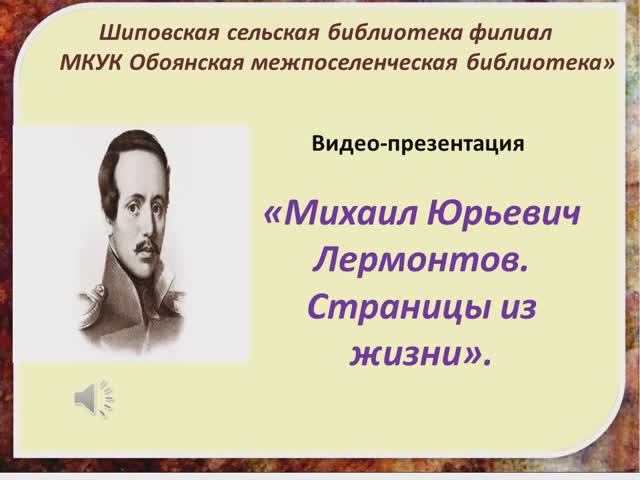 Шиповская сельская библиотека филиал МКУК Обоянская межпоселенческая библиотека»

Видео-презентация

«Михаил Юрьевич Лермонтов. Страницы из жизни».